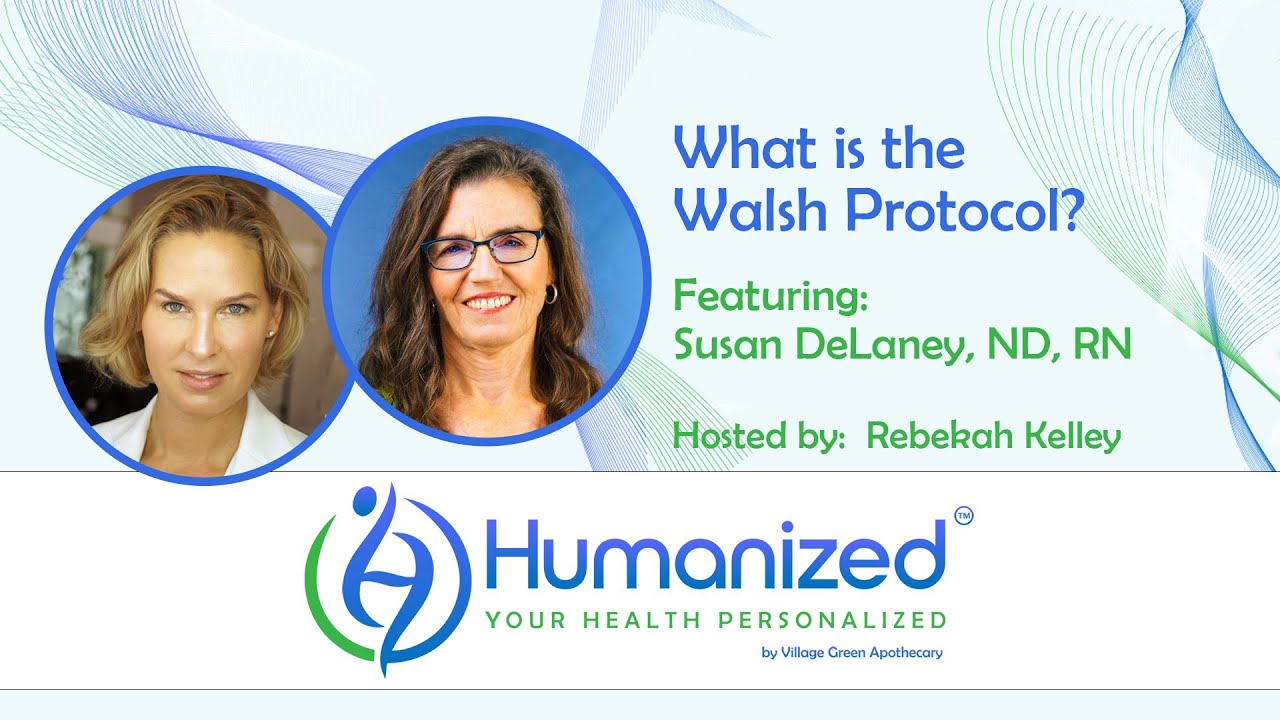 What is the Walsh Protocol?

Featuring:
Susan DeLaney, ND, RN

Hosted by: Rebekah Kelley

Humanized™
YOUR HEALTH PERSONALIZED
by Village Green Apothecary